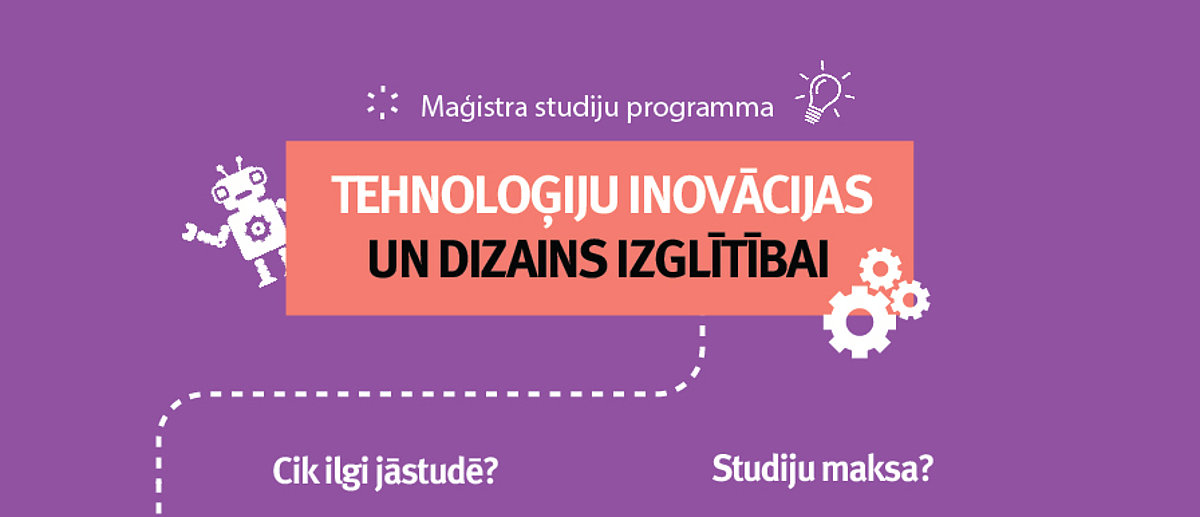 Maģistra studiju programma

TEHNOLOĢIJU INOVĀCIJAS
UN DIZAINS IZGLĪTĪBAI

Cik ilgi jāstudē?

Studiju maksa?